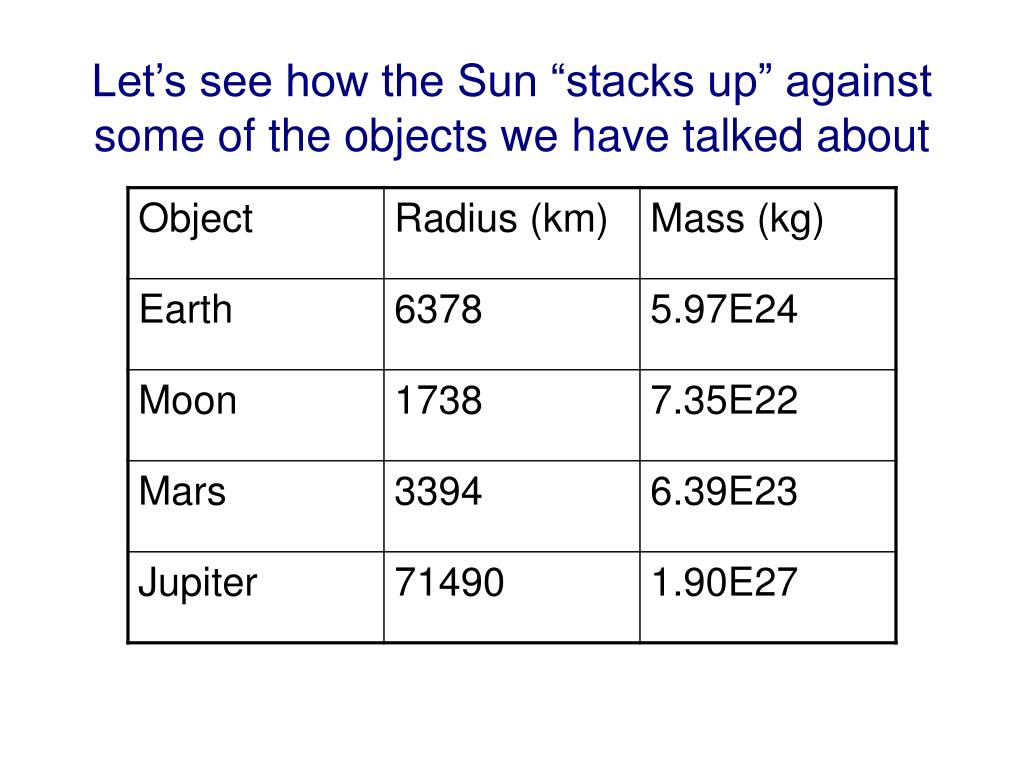 Let’s see how the Sun “stacks up” against some of the objects we have talked about

| Object | Radius (km) | Mass (kg) |
|---|---|---|
| Earth | 6378 | 5.97E24 |
| Moon | 1738 | 7.35E22 |
| Mars | 3394 | 6.39E23 |
| Jupiter | 71490 | 1.90E27 |